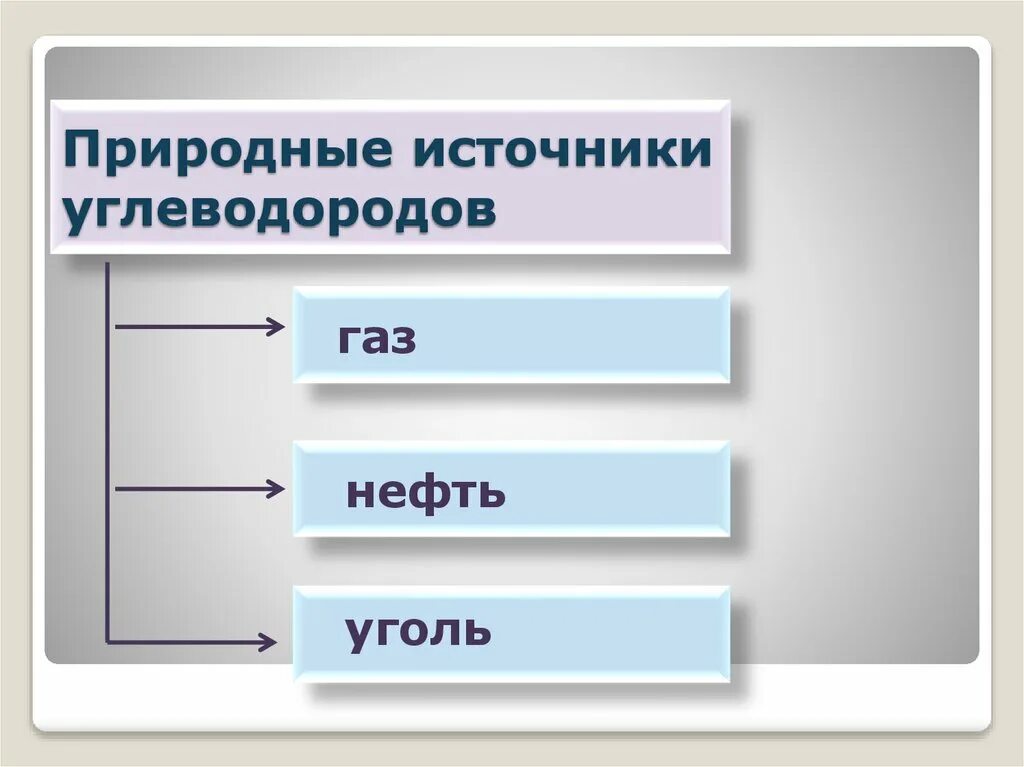 Природные источники углеводородов

газ

нефть

уголь